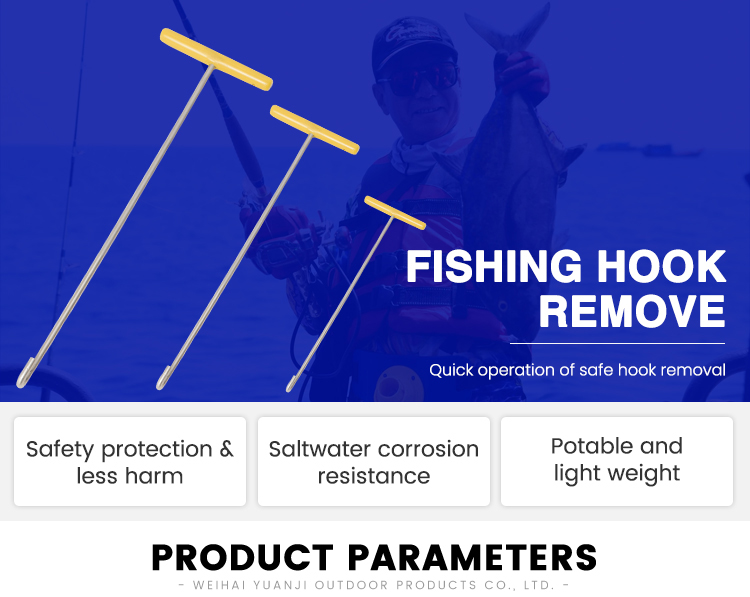 FISHING HOOK REMOVE

Quick operation of safe hook removal

Safety protection & less harm

Saltwater corrosion resistance

Potable and light weight

PRODUCT PARAMETERS

- WEIHAI YUANJI OUTDOOR PRODUCTS CO., LTD. -